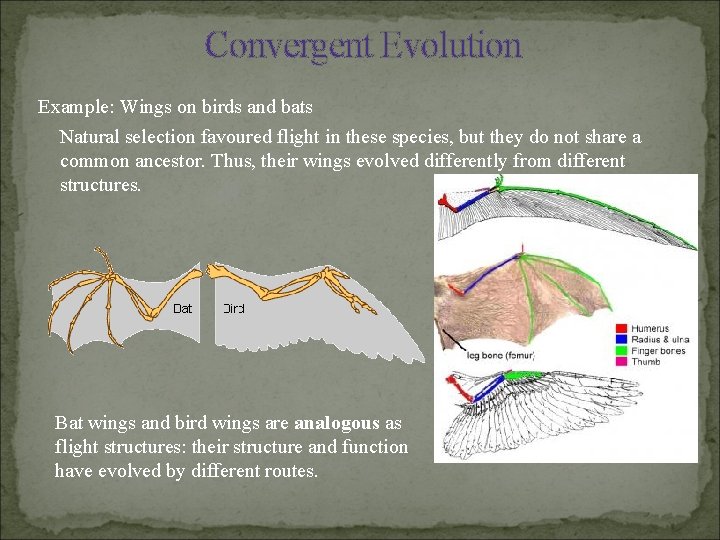 Convergent Evolution

Example: Wings on birds and bats

Natural selection favoured flight in these species, but they do not share a common ancestor. Thus, their wings evolved differently from different structures.

Bat

Bird

leg bone (femur)

Humerus
Radius & ulna
Finger bones
Thumb

Bat wings and bird wings are **analogous** as flight structures: their structure and function have evolved by different routes.